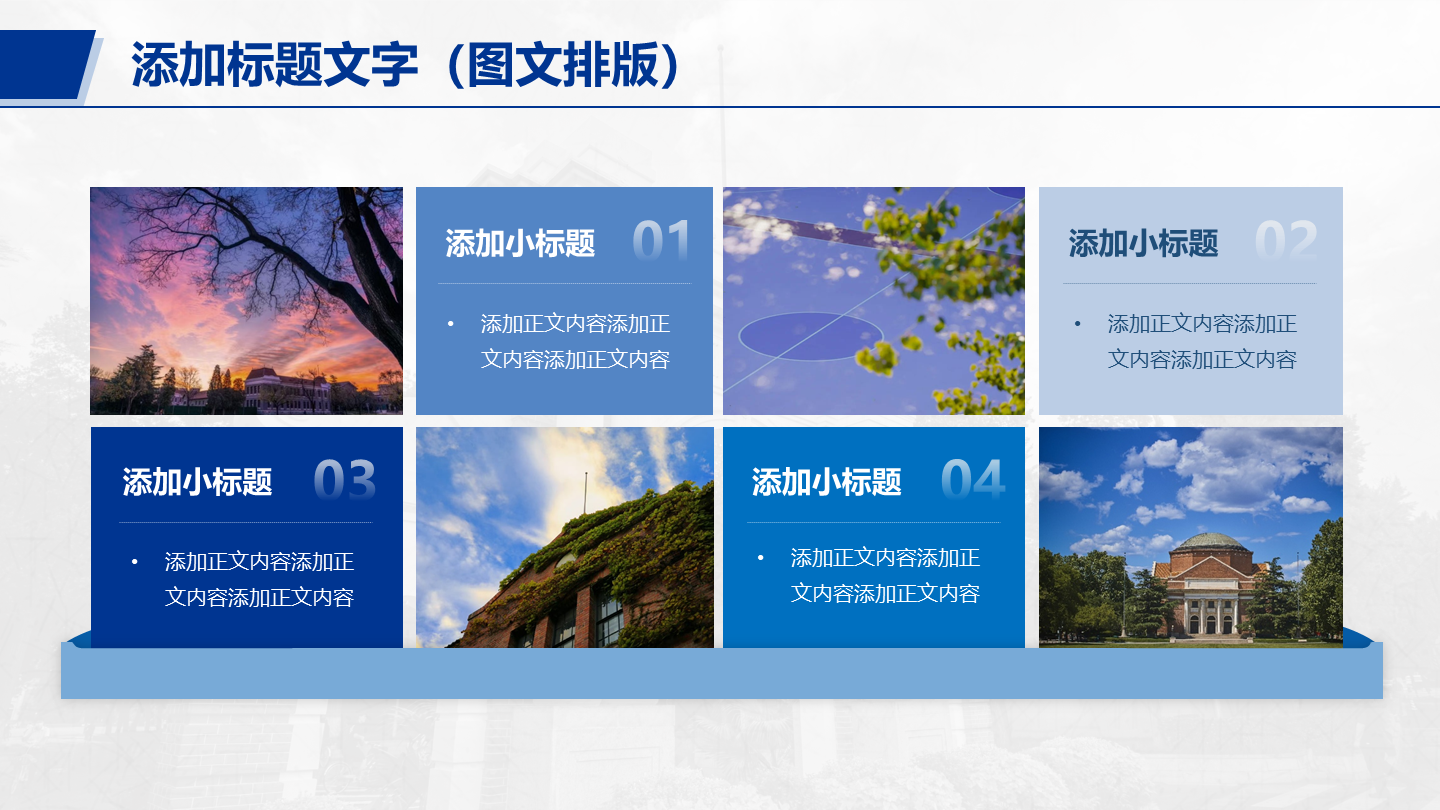 添加标题文字（图文排版）

添加小标题 01

• 添加正文内容添加正文内容添加正文内容

添加小标题 02

• 添加正文内容添加正文内容添加正文内容

添加小标题 03

• 添加正文内容添加正文内容添加正文内容

添加小标题 04

• 添加正文内容添加正文内容添加正文内容